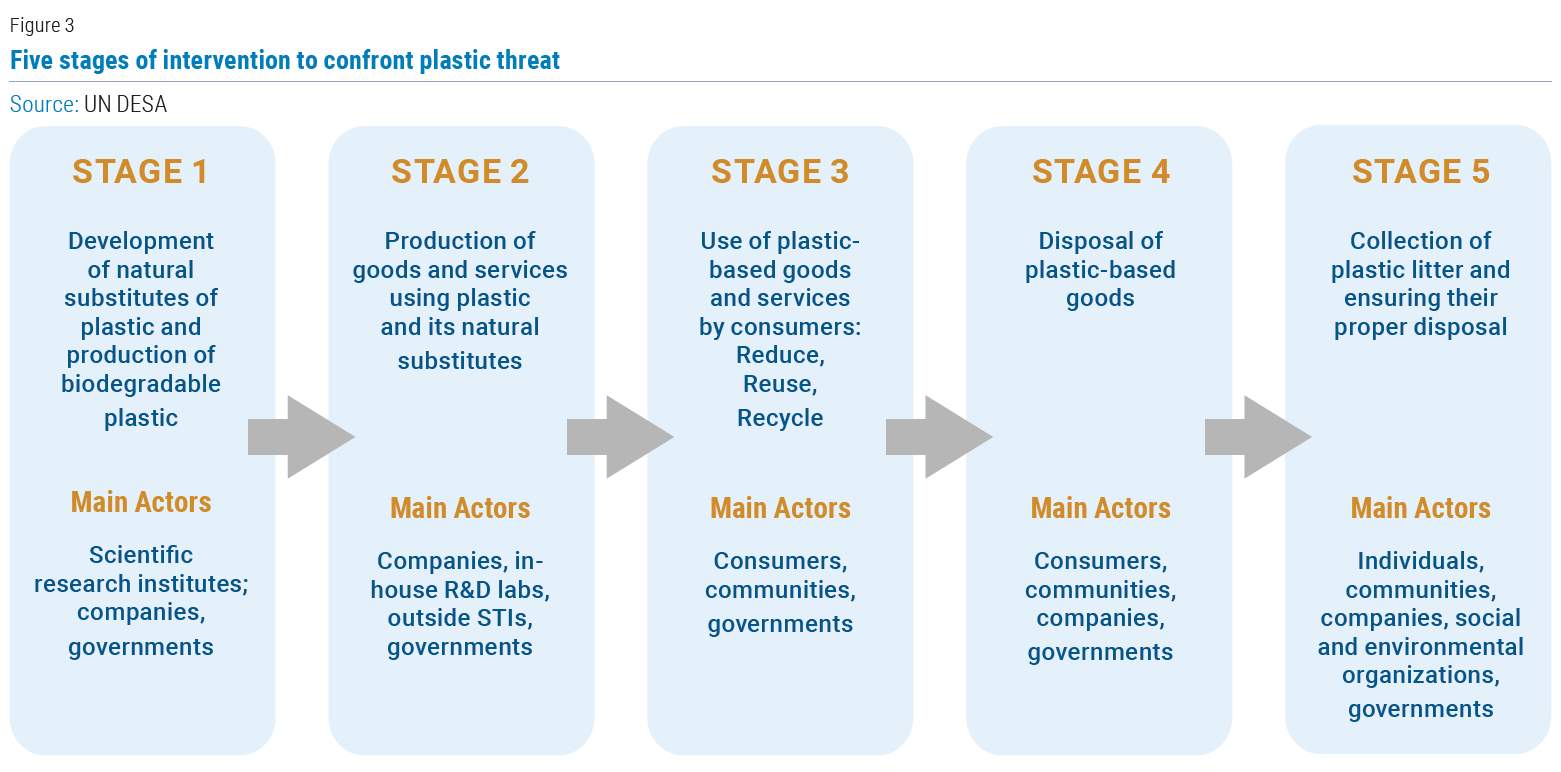 Figure 3

Five stages of intervention to confront plastic threat

Source: UN DESA

STAGE 1

Development of natural substitutes of plastic and production of biodegradable plastic

Main Actors

Scientific research institutes; companies, governments

STAGE 2

Production of goods and services using plastic and its natural substitutes

Main Actors

Companies, in-house R&D labs, outside STIs, governments

STAGE 3

Use of plastic-based goods and services by consumers: Reduce, Reuse, Recycle

Main Actors

Consumers, communities, governments

STAGE 4

Disposal of plastic-based goods

Main Actors

Consumers, communities, companies, governments

STAGE 5

Collection of plastic litter and ensuring their proper disposal

Main Actors

Individuals, communities, companies, social and environmental organizations, governments